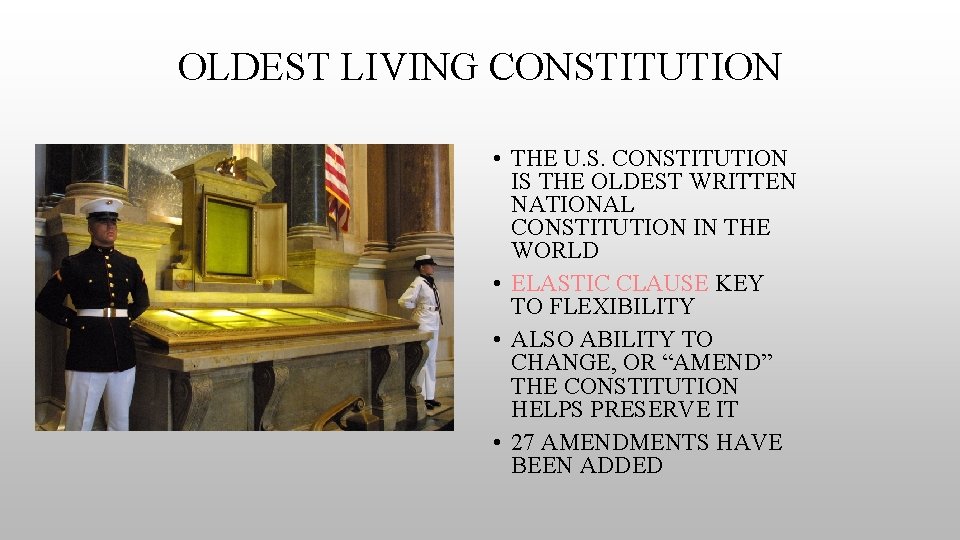 OLDEST LIVING CONSTITUTION

• THE U.S. CONSTITUTION IS THE OLDEST WRITTEN NATIONAL CONSTITUTION IN THE WORLD

• ELASTIC CLAUSE KEY TO FLEXIBILITY

• ALSO ABILITY TO CHANGE, OR “AMEND” THE CONSTITUTION HELPS PRESERVE IT

• 27 AMENDMENTS HAVE BEEN ADDED